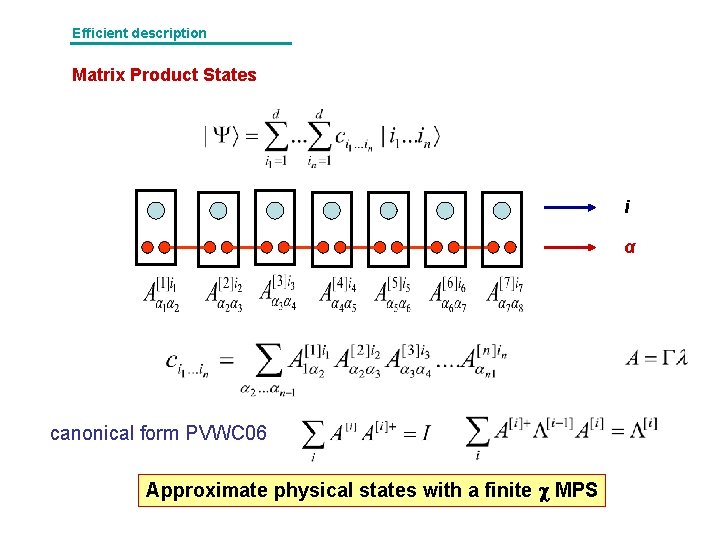 Efficient description

Matrix Product States

$|\Psi\rangle = \sum_{i_1=1}^{d} \ldots \sum_{i_n=1}^{d} c_{i_1 \ldots i_n} |i_1 \ldots i_n\rangle$

i

α

$A^{[1]i_1}_{\alpha_1\alpha_2}$ $A^{[2]i_2}_{\alpha_2\alpha_3}$ $A^{[3]i_3}_{\alpha_3\alpha_4}$ $A^{[4]i_4}_{\alpha_4\alpha_5}$ $A^{[5]i_5}_{\alpha_5\alpha_6}$ $A^{[6]i_6}_{\alpha_6\alpha_7}$ $A^{[7]i_7}_{\alpha_7\alpha_8}$

$c_{i_1 \ldots i_n} = \sum_{\alpha_2 \ldots \alpha_{n-1}} A^{[1]i_1}_{1\alpha_2} A^{[2]i_2}_{\alpha_2\alpha_3} A^{[3]i_3}_{\alpha_3\alpha_4} \ldots A^{[n]i_n}_{\alpha_n 1}$

$A = \Gamma\lambda$

canonical form PVWC06 $\sum_i A^{[i]} A^{[i]+} = I$ $\sum_i A^{[i]+} \Lambda^{[i-1]} A^{[i]} = \Lambda^{[i]}$

Approximate physical states with a finite $\chi$ MPS